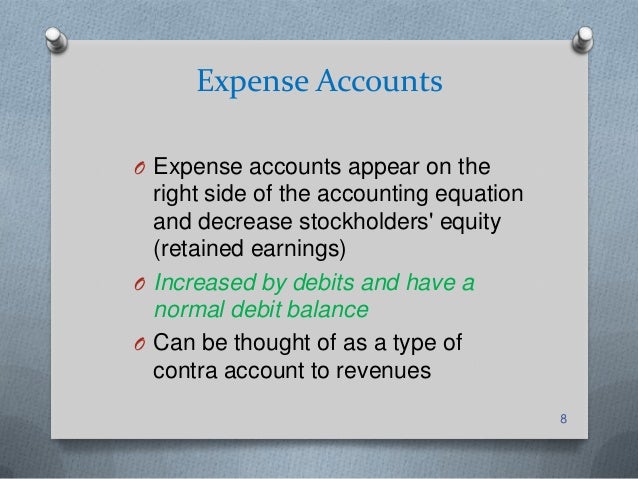 Expense Accounts

O Expense accounts appear on the right side of the accounting equation and decrease stockholders' equity (retained earnings)

O Increased by debits and have a normal debit balance

O Can be thought of as a type of contra account to revenues

8